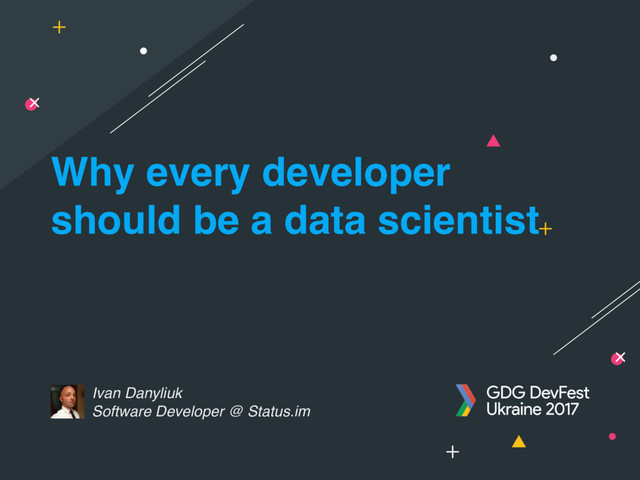 Why every developer should be a data scientist

Ivan Danyliuk
Software Developer @ Status.im

GDG DevFest
Ukraine 2017